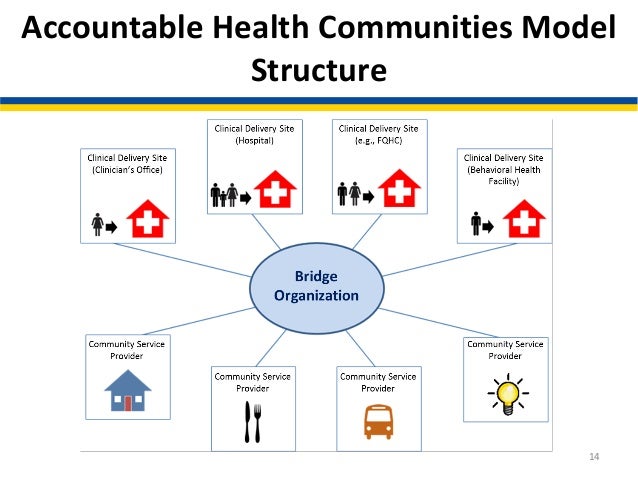 Accountable Health Communities Model Structure

Clinical Delivery Site (Clinician's Office)

Clinical Delivery Site (Hospital)

Clinical Delivery Site (e.g., FQHC)

Clinical Delivery Site (Behavioral Health Facility)

Bridge Organization

Community Service Provider

Community Service Provider

Community Service Provider

Community Service Provider

14